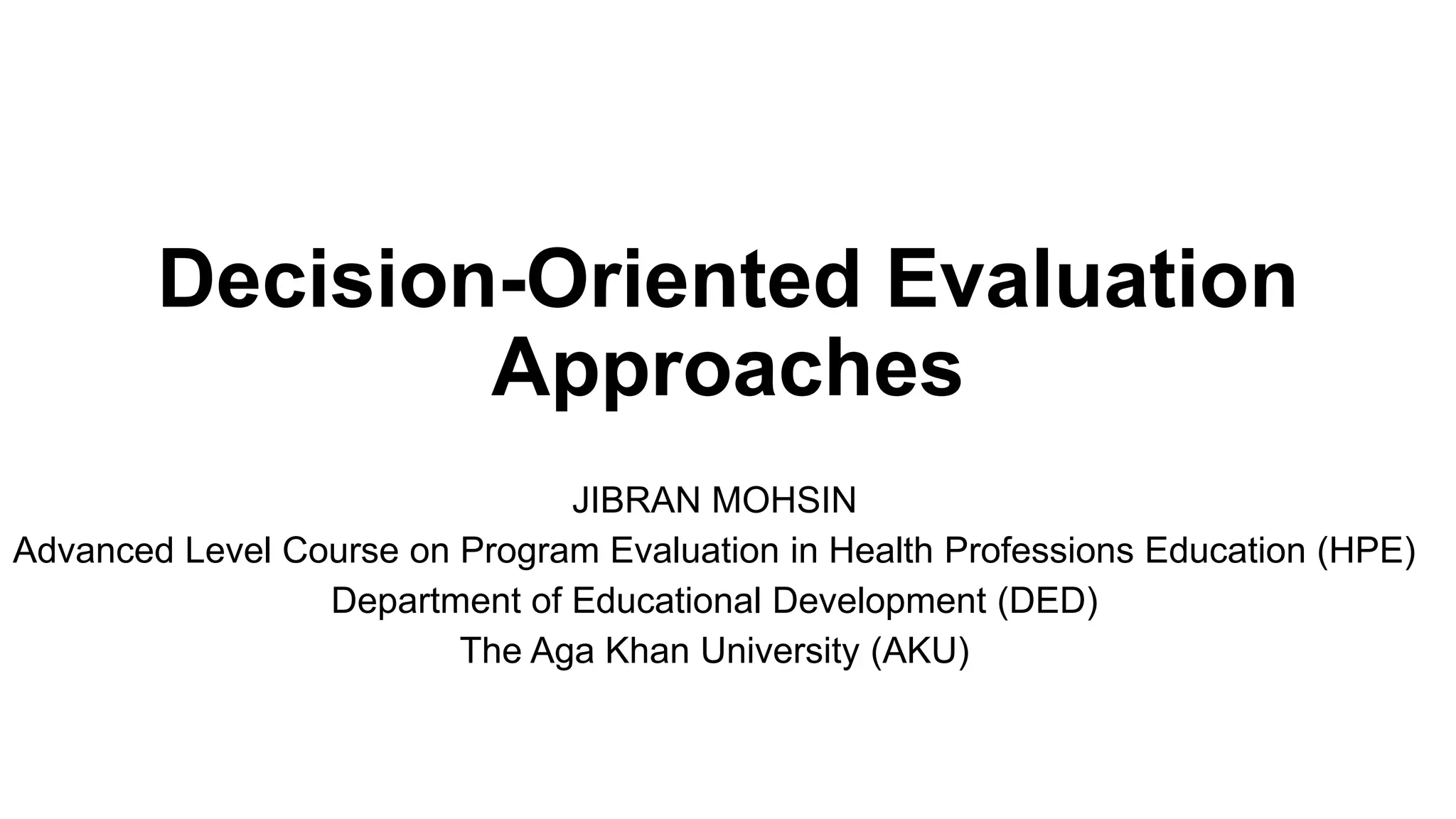 Decision-Oriented Evaluation Approaches

JIBRAN MOHSIN
Advanced Level Course on Program Evaluation in Health Professions Education (HPE)
Department of Educational Development (DED)
The Aga Khan University (AKU)